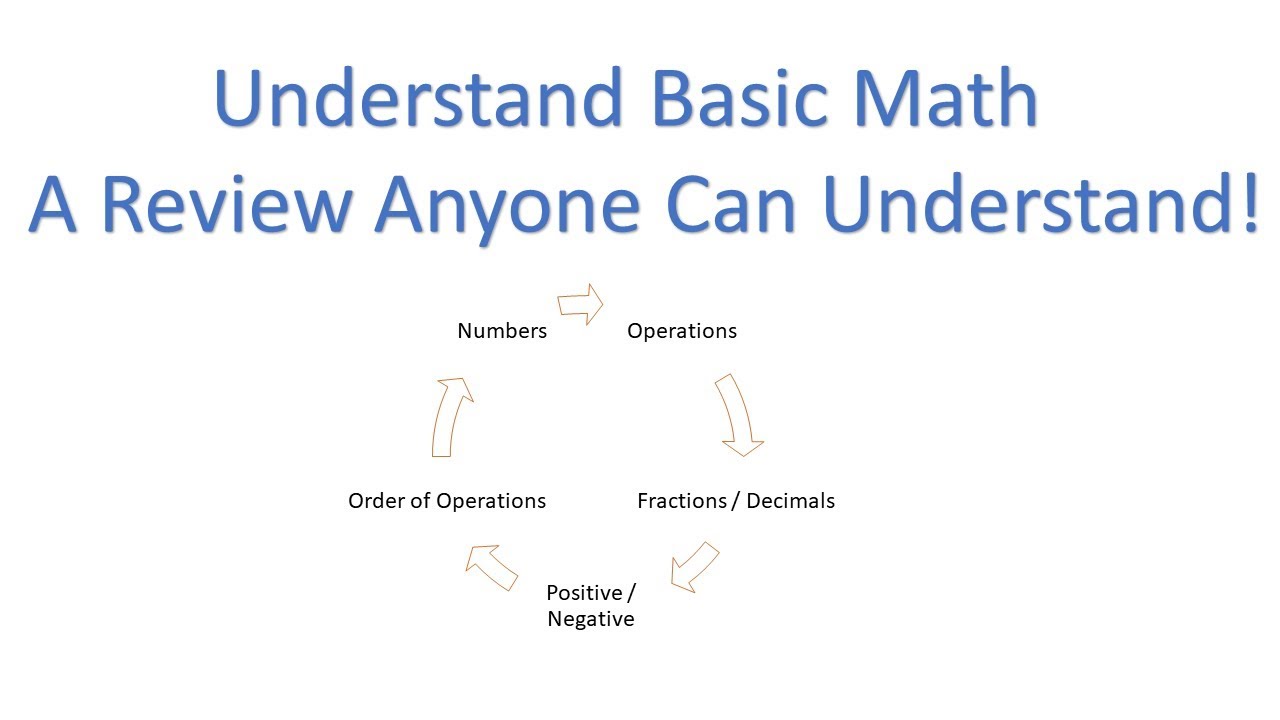 Understand Basic Math
A Review Anyone Can Understand!

Numbers

Operations

Fractions / Decimals

Positive / Negative

Order of Operations